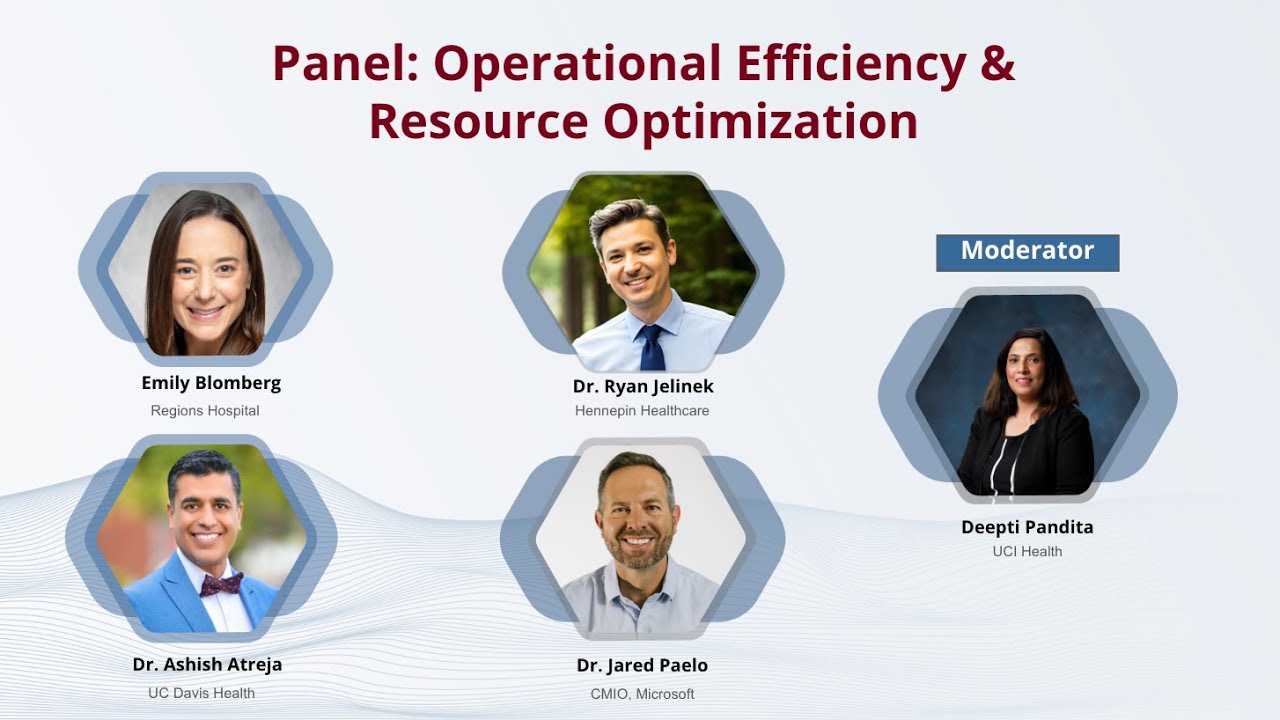 Panel: Operational Efficiency & Resource Optimization

Emily Blomberg
Regions Hospital

Dr. Ryan Jelinek
Hennepin Healthcare

Moderator

Deepti Pandita
UCI Health

Dr. Ashish Atreja
UC Davis Health

Dr. Jared Paelo
CMIO, Microsoft